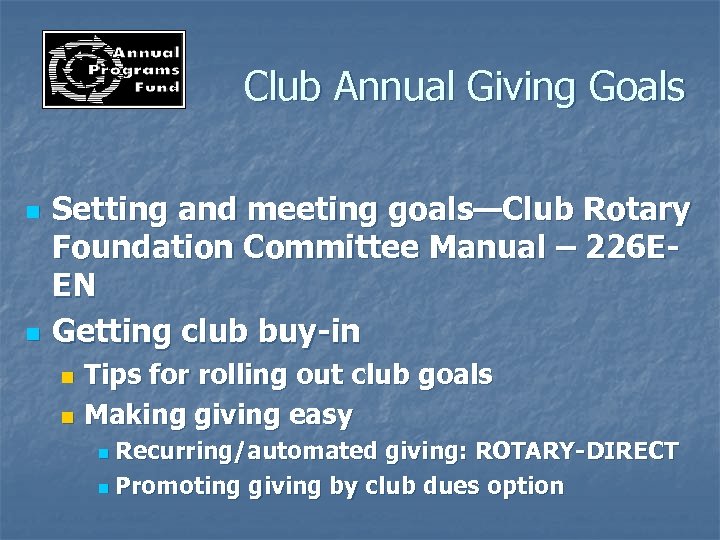 Annual Programs Fund

Club Annual Giving Goals

Setting and meeting goals—Club Rotary Foundation Committee Manual – 226E-EN

Getting club buy-in

Tips for rolling out club goals

Making giving easy

Recurring/automated giving: ROTARY-DIRECT

Promoting giving by club dues option